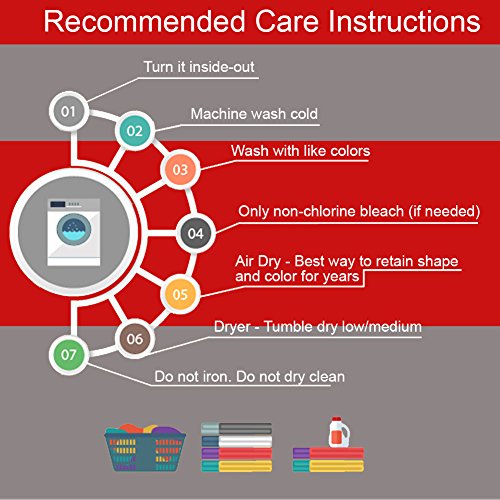 Recommended Care Instructions

01
Turn it inside-out

02
Machine wash cold

03
Wash with like colors

04
Only non-chlorine bleach (if needed)

05
Air Dry - Best way to retain shape and color for years

06
Dryer - Tumble dry low/medium

07
Do not iron. Do not dry clean